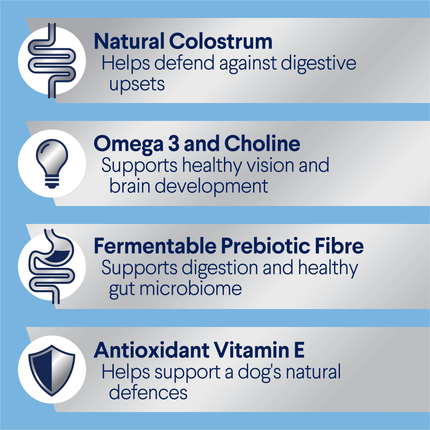 Natural Colostrum
Helps defend against digestive upsets

Omega 3 and Choline
Supports healthy vision and brain development

Fermentable Prebiotic Fibre
Supports digestion and healthy gut microbiome

Antioxidant Vitamin E
Helps support a dog's natural defences